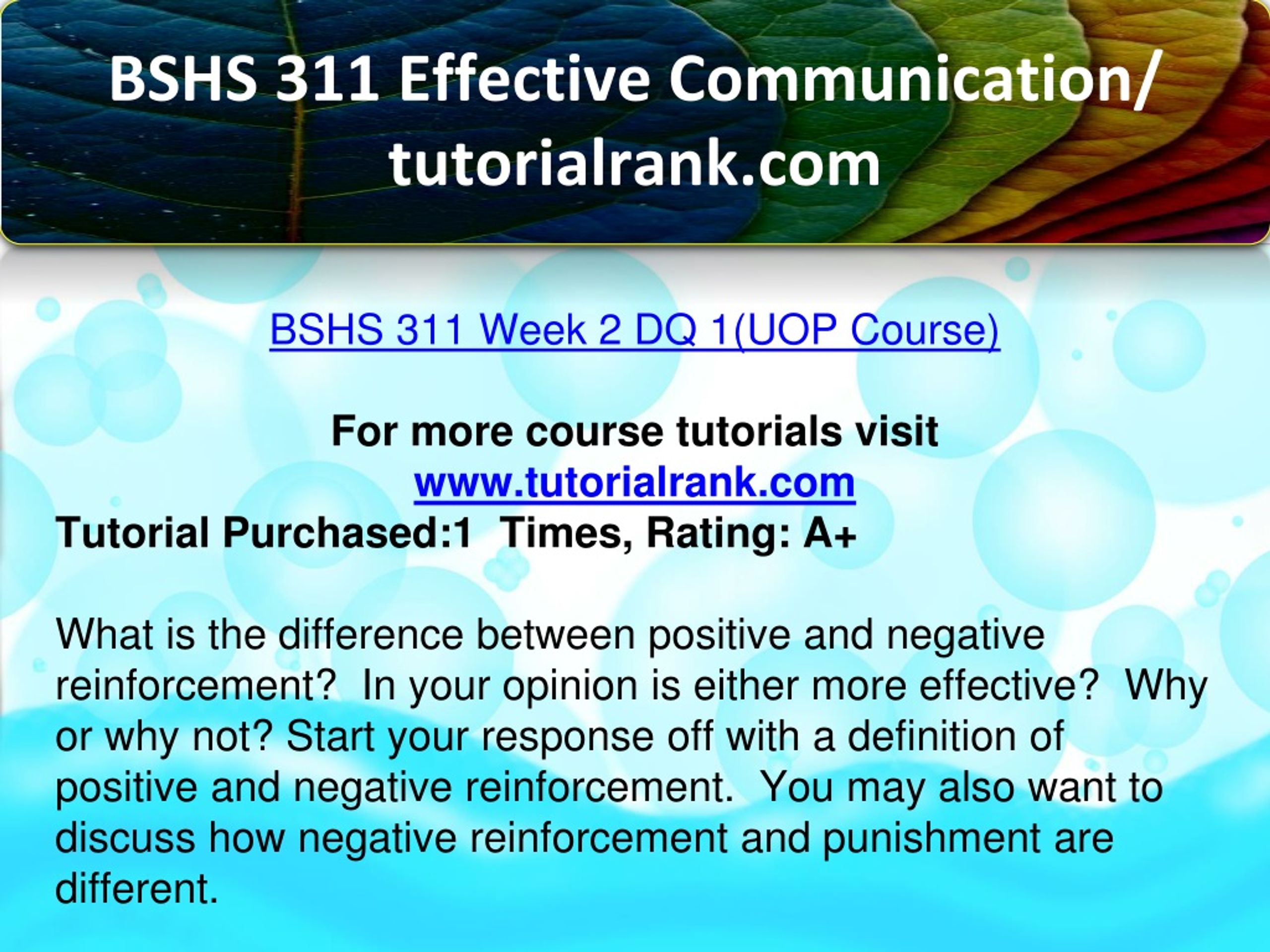 BSHS 311 Effective Communication/ tutorialrank.com

BSHS 311 Week 2 DQ 1(UOP Course)

For more course tutorials visit
www.tutorialrank.com
Tutorial Purchased:1 Times, Rating: A+

What is the difference between positive and negative reinforcement? In your opinion is either more effective? Why or why not? Start your response off with a definition of positive and negative reinforcement. You may also want to discuss how negative reinforcement and punishment are different.